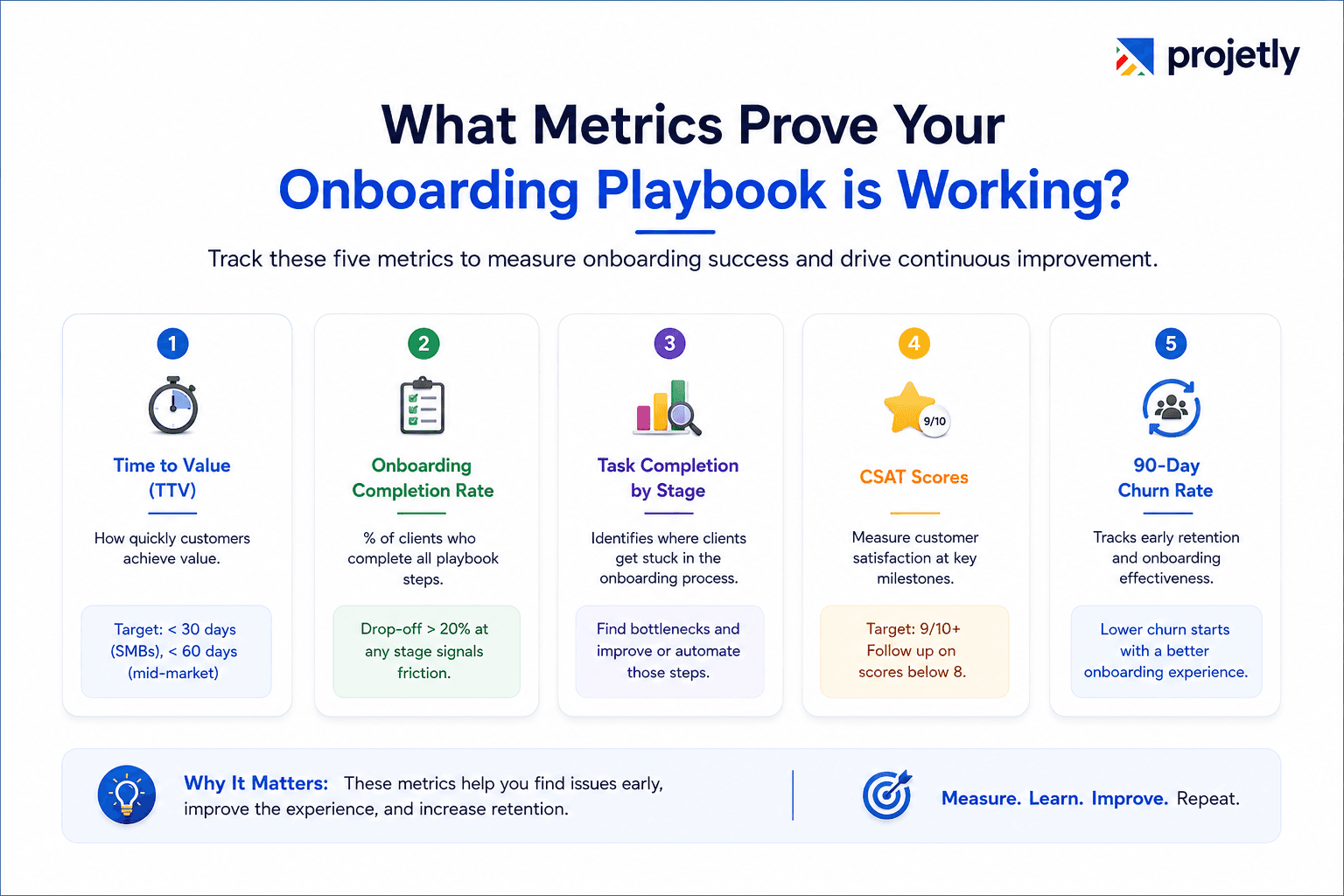 projetly

What Metrics Prove Your Onboarding Playbook is Working?

Track these five metrics to measure onboarding success and drive continuous improvement.

1

Time to Value (TTV)

How quickly customers achieve value.

Target: < 30 days (SMBs), < 60 days (mid-market)

2

Onboarding Completion Rate

% of clients who complete all playbook steps.

Drop-off > 20% at any stage signals friction.

3

Task Completion by Stage

Identifies where clients get stuck in the onboarding process.

Find bottlenecks and improve or automate those steps.

4

9/10

CSAT Scores

Measure customer satisfaction at key milestones.

Target: 9/10+ Follow up on scores below 8.

5

90-Day Churn Rate

Tracks early retention and onboarding effectiveness.

Lower churn starts with a better onboarding experience.

Why It Matters: These metrics help you find issues early, improve the experience, and increase retention.

Measure. Learn. Improve. Repeat.